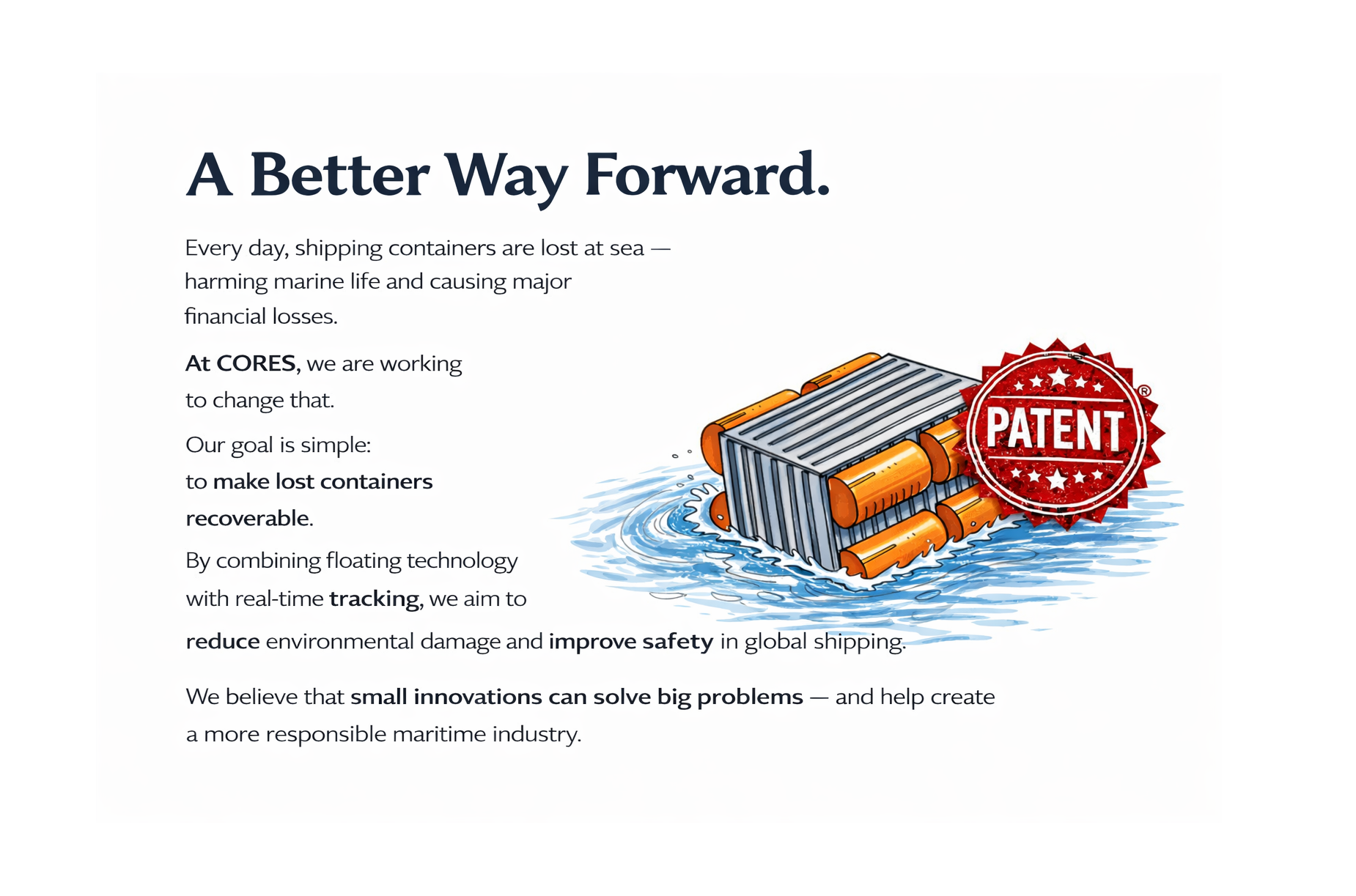 A Better Way Forward.

Every day, shipping containers are lost at sea — harming marine life and causing major financial losses.

At CORES, we are working to change that.

Our goal is simple: to make lost containers recoverable.

By combining floating technology with real-time tracking, we aim to reduce environmental damage and improve safety in global shipping.

We believe that small innovations can solve big problems — and help create a more responsible maritime industry.

PATENT
®